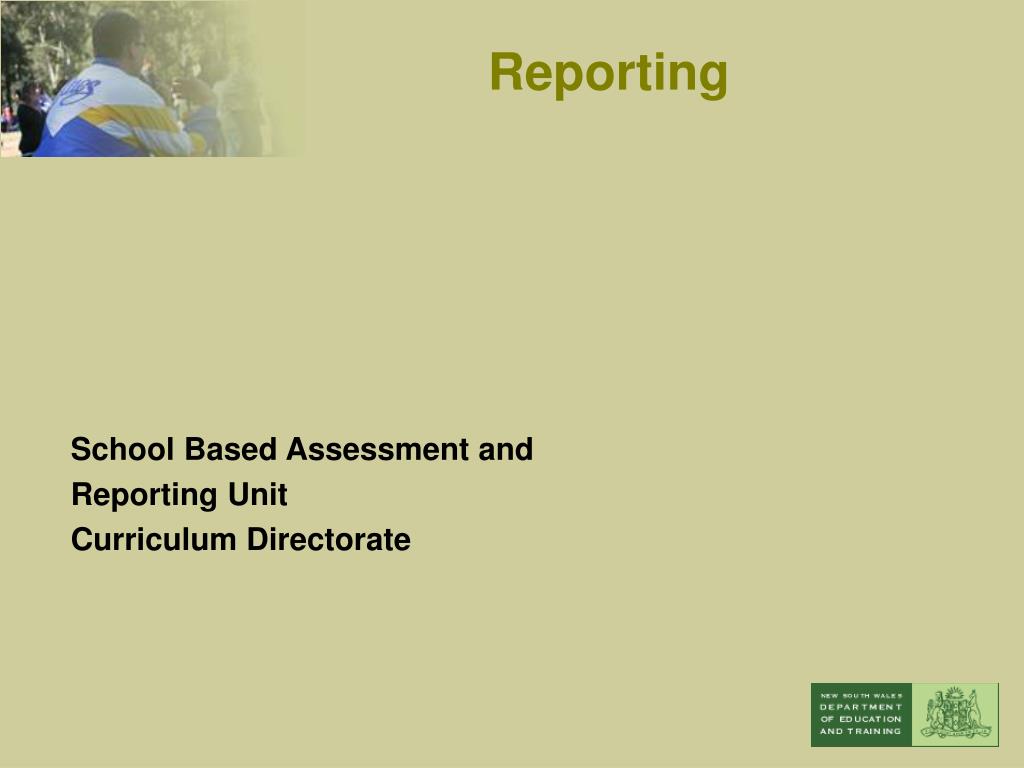 Reporting

School Based Assessment and
Reporting Unit
Curriculum Directorate

NEW SOUTH WALES
DEPARTMENT
OF EDUCATION
AND TRAINING